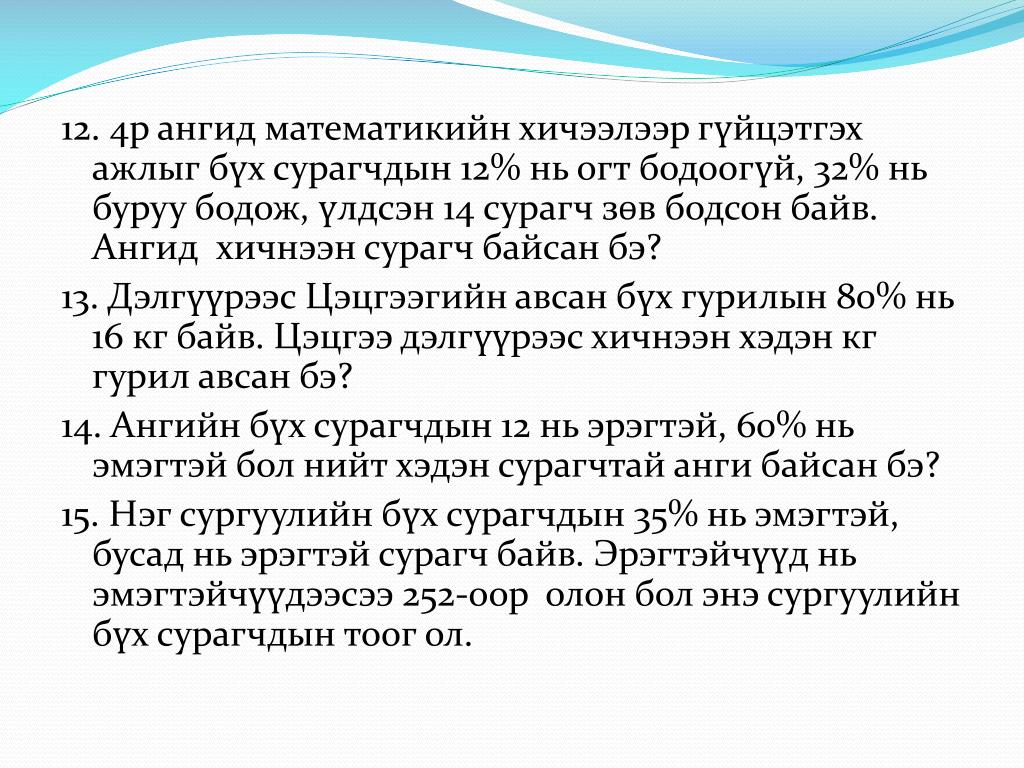 12. 4р ангид математикийн хичээлээр гүйцэтгэх ажлыг бүх сурагчдын 12% нь огт бодоогүй, 32% нь буруу бодож, үлдсэн 14 сурагч зөв бодсон байв. Ангид хичнээн сурагч байсан бэ?

13. Дэлгүүрээс Цэцгээгийн авсан бүх гурилын 80% нь 16 кг байв. Цэцгээ дэлгүүрээс хичнээн хэдэн кг гурил авсан бэ?

14. Ангийн бүх сурагчдын 12 нь эрэгтэй, 60% нь эмэгтэй бол нийт хэдэн сурагчтай анги байсан бэ?

15. Нэг сургуулийн бүх сурагчдын 35% нь эмэгтэй, бусад нь эрэгтэй сурагч байв. Эрэгтэйчүүд нь эмэгтэйчүүдээсээ 252-оор олон бол энэ сургуулийн бүх сурагчдын тоог ол.